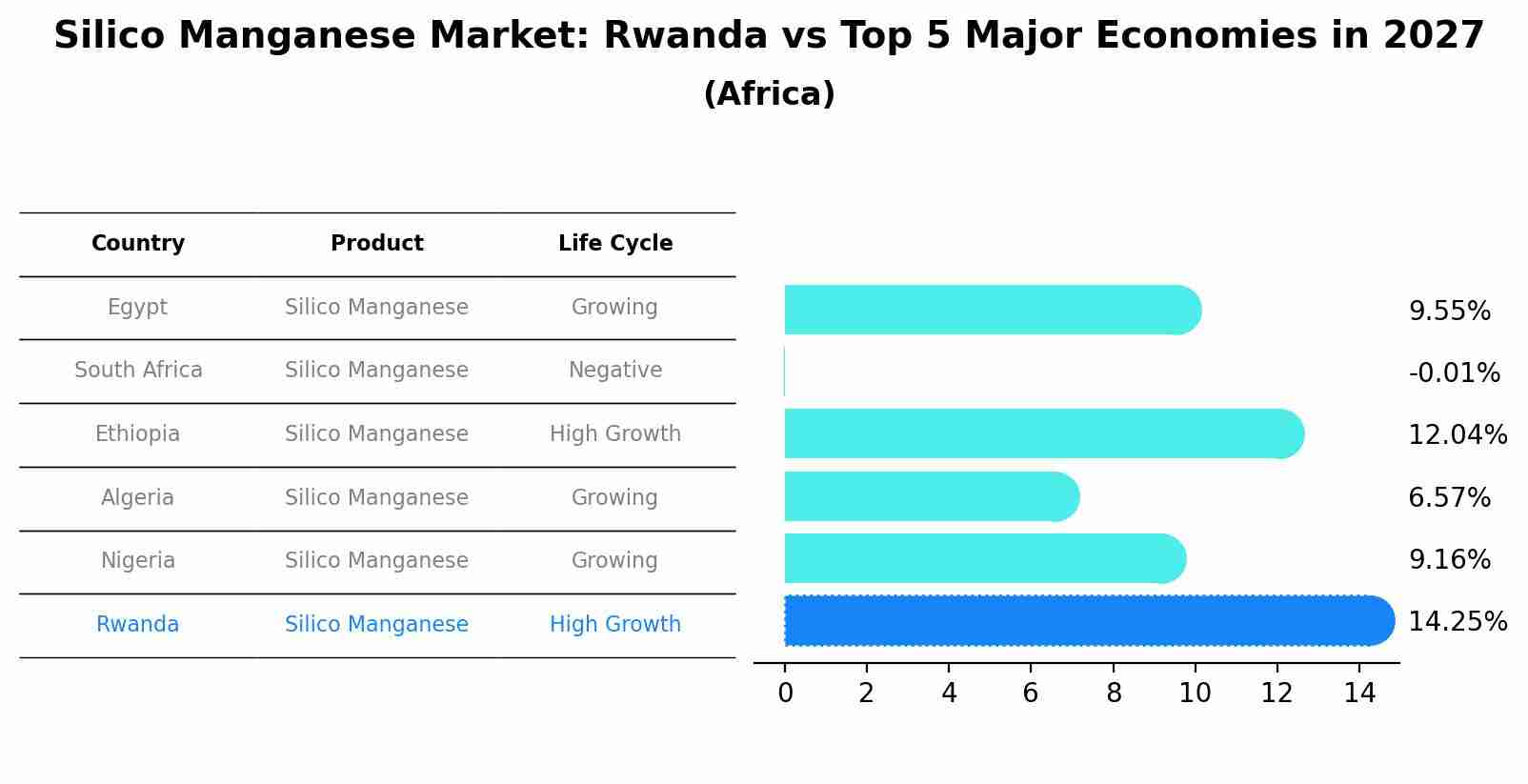 Silico Manganese Market: Rwanda vs Top 5 Major Economies in 2027
(Africa)

| Country | Product | Life Cycle |
|---|---|---|
| Egypt | Silico Manganese | Growing |
| South Africa | Silico Manganese | Negative |
| Ethiopia | Silico Manganese | High Growth |
| Algeria | Silico Manganese | Growing |
| Nigeria | Silico Manganese | Growing |
| Rwanda | Silico Manganese | High Growth |

9.55%
-0.01%
12.04%
6.57%
9.16%
14.25%

0 2 4 6 8 10 12 14